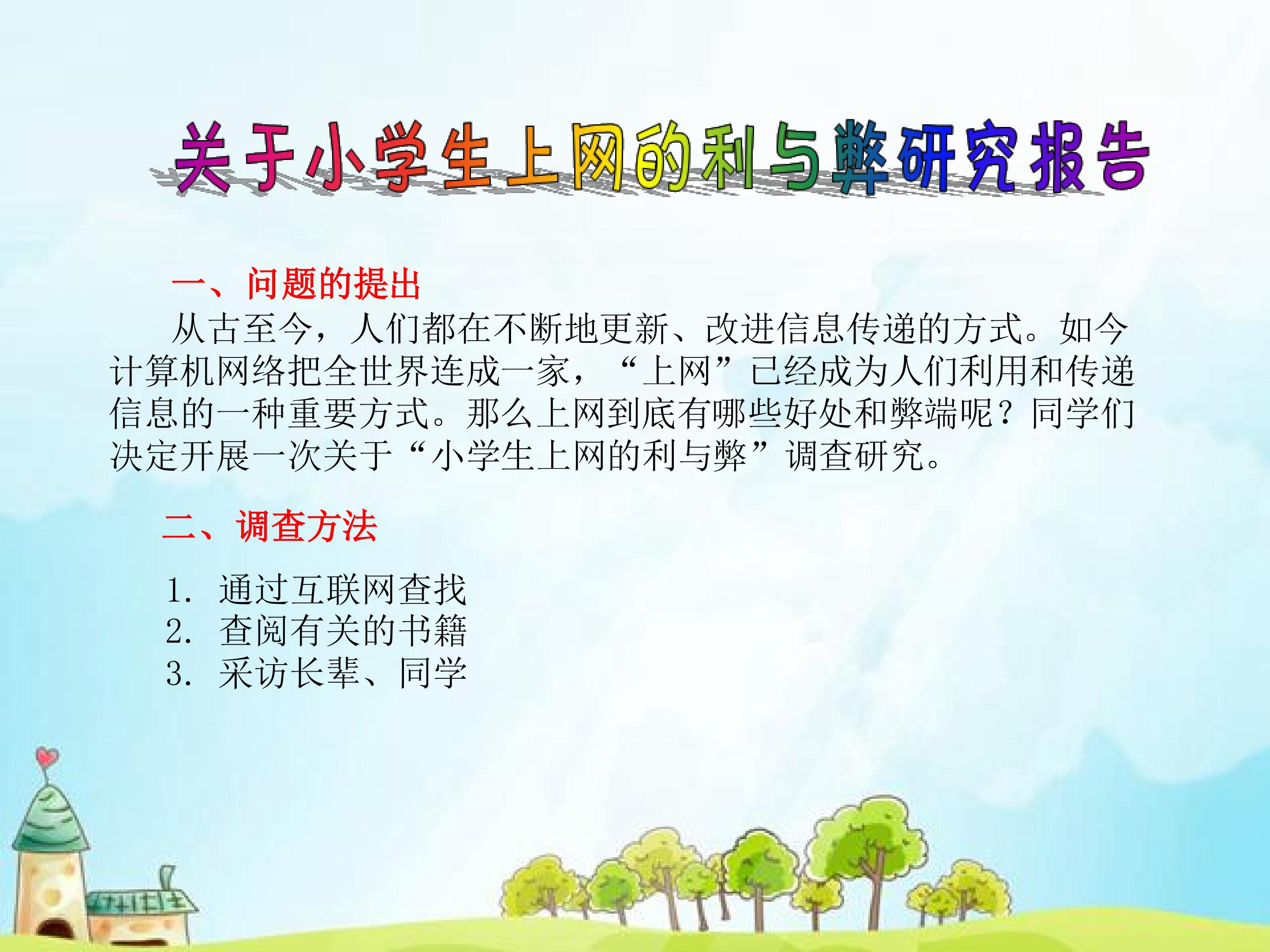 关于小学生上网的利与弊研究报告

一、问题的提出

从古至今，人们都在不断地更新、改进信息传递的方式。如今计算机网络把全世界连成一家，“上网”已经成为人们利用和传递信息的一种重要方式。那么上网到底有哪些好处和弊端呢？同学们决定开展一次关于“小学生上网的利与弊”调查研究。

二、调查方法

1. 通过互联网查找
2. 查阅有关的书籍
3. 采访长辈、同学